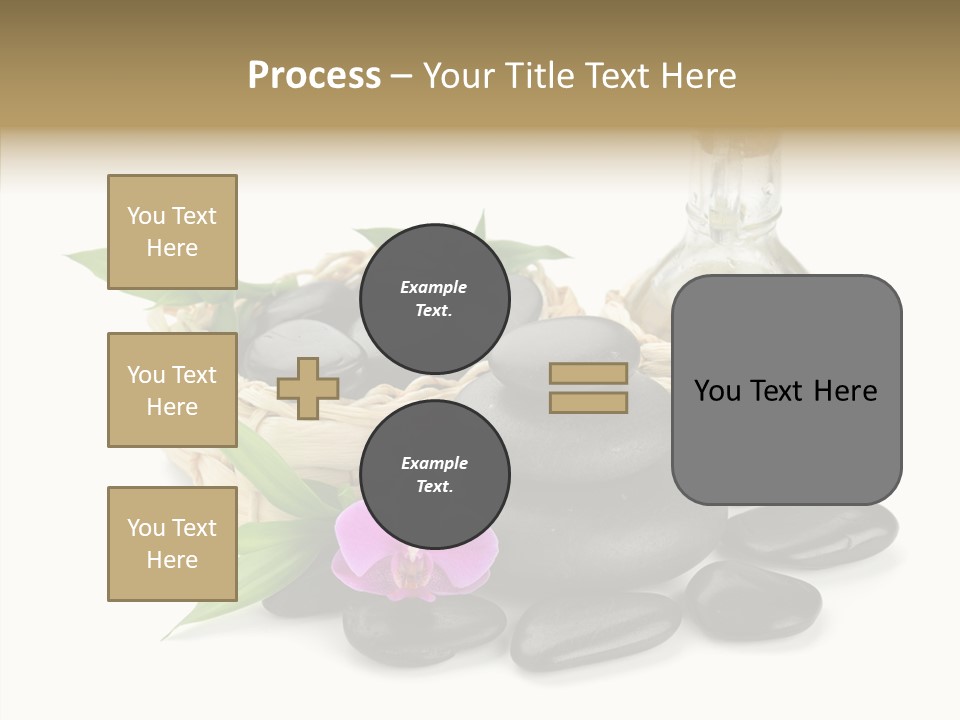 Process – Your Title Text Here

You Text Here

You Text Here

You Text Here

Example Text.

Example Text.

You Text Here